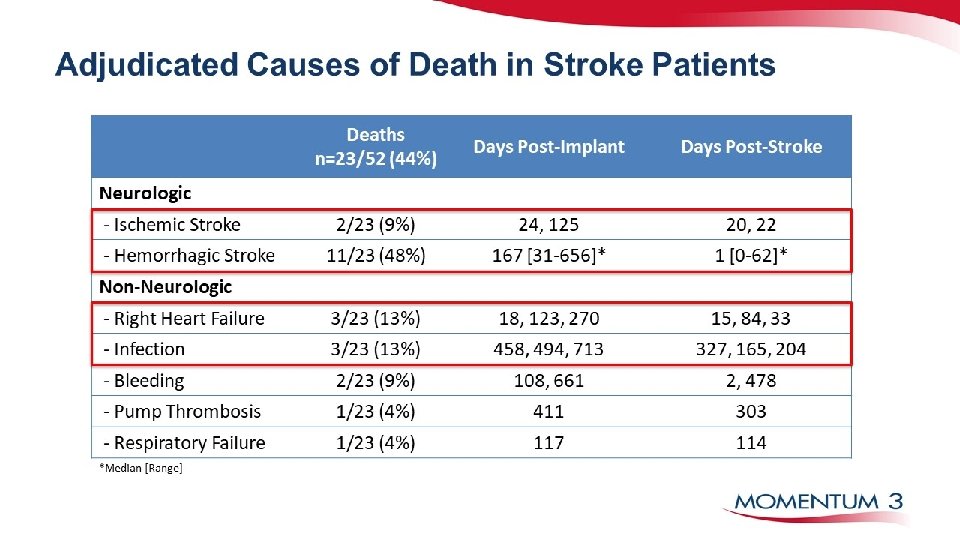 Adjudicated Causes of Death in Stroke Patients

| | Deaths n=23/52 (44%) | Days Post-Implant | Days Post-Stroke |
|---|---|---|---|
| Neurologic | | | |
| - Ischemic Stroke | 2/23 (9%) | 24, 125 | 20, 22 |
| - Hemorrhagic Stroke | 11/23 (48%) | 167 [31-656]* | 1 [0-62]* |
| Non-Neurologic | | | |
| - Right Heart Failure | 3/23 (13%) | 18, 123, 270 | 15, 84, 33 |
| - Infection | 3/23 (13%) | 458, 494, 713 | 327, 165, 204 |
| - Bleeding | 2/23 (9%) | 108, 661 | 2, 478 |
| - Pump Thrombosis | 1/23 (4%) | 411 | 303 |
| - Respiratory Failure | 1/23 (4%) | 117 | 114 |

*Median [Range]

MOMENTUM 3